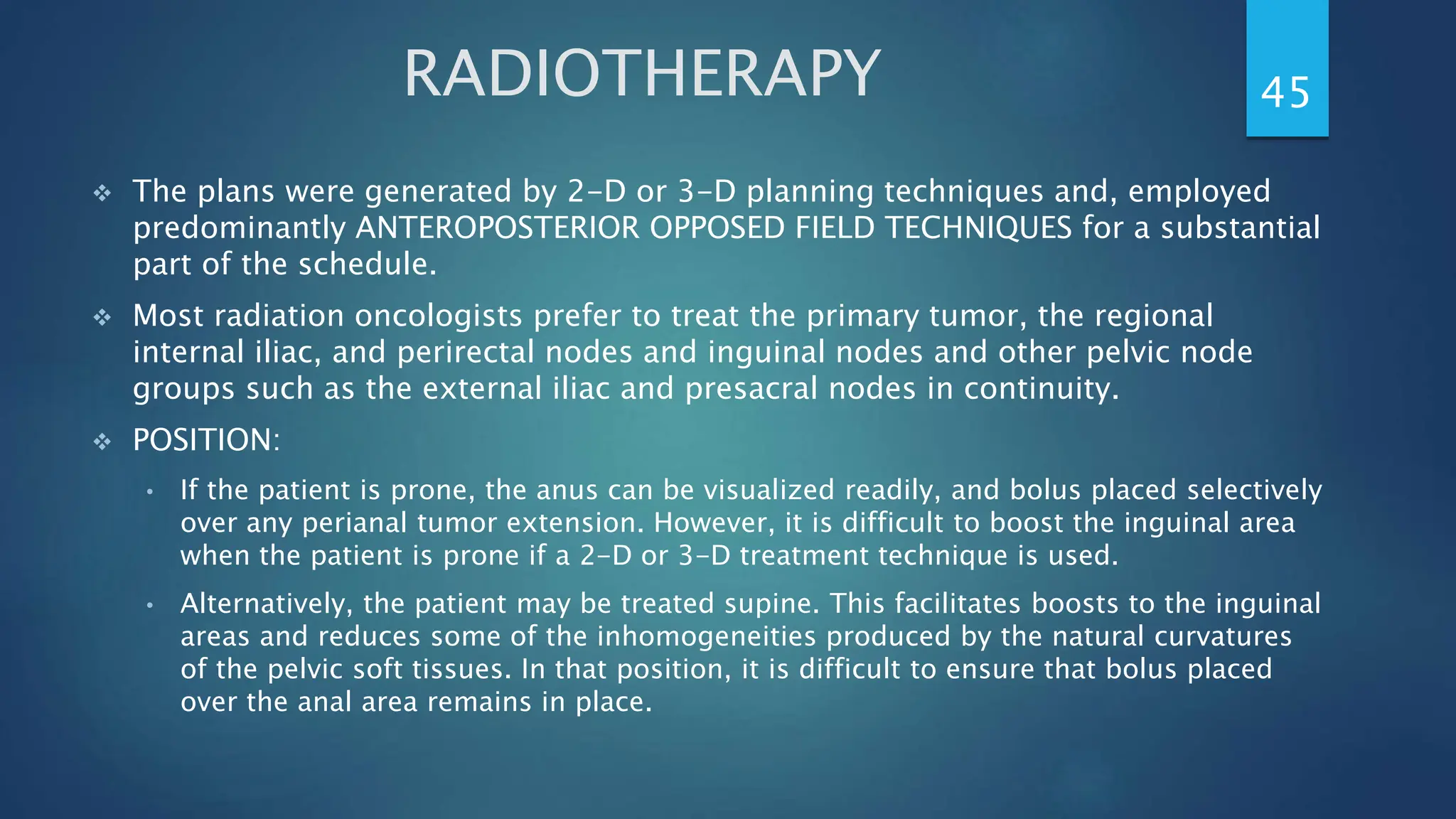 RADIOTHERAPY

45

❖ The plans were generated by 2-D or 3-D planning techniques and, employed predominantly ANTEROPOSTERIOR OPPOSED FIELD TECHNIQUES for a substantial part of the schedule.

❖ Most radiation oncologists prefer to treat the primary tumor, the regional internal iliac, and perirectal nodes and inguinal nodes and other pelvic node groups such as the external iliac and presacral nodes in continuity.

❖ POSITION:

• If the patient is prone, the anus can be visualized readily, and bolus placed selectively over any perianal tumor extension. However, it is difficult to boost the inguinal area when the patient is prone if a 2-D or 3-D treatment technique is used.

• Alternatively, the patient may be treated supine. This facilitates boosts to the inguinal areas and reduces some of the inhomogeneities produced by the natural curvatures of the pelvic soft tissues. In that position, it is difficult to ensure that bolus placed over the anal area remains in place.